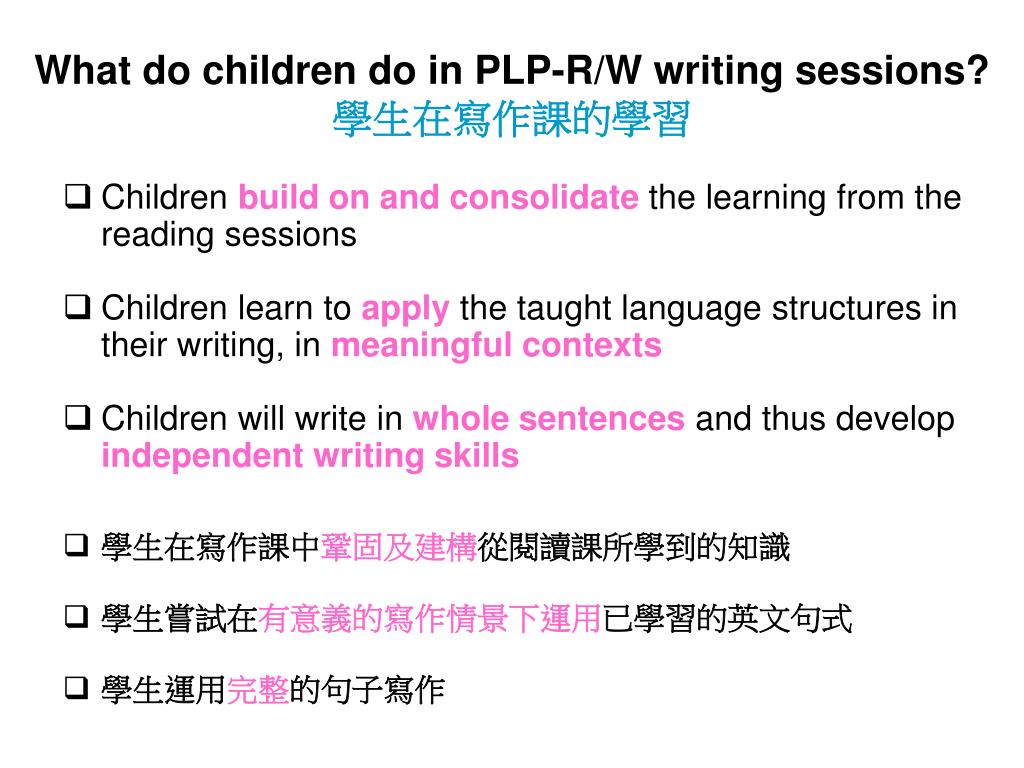 What do children do in PLP-R/W writing sessions?
學生在寫作課的學習

❑ Children build on and consolidate the learning from the reading sessions

❑ Children learn to apply the taught language structures in their writing, in meaningful contexts

❑ Children will write in whole sentences and thus develop independent writing skills

❑ 學生在寫作課中鞏固及建構從閱讀課所學到的知識

❑ 學生嘗試在有意義的寫作情景下運用已學習的英文句式

❑ 學生運用完整的句子寫作